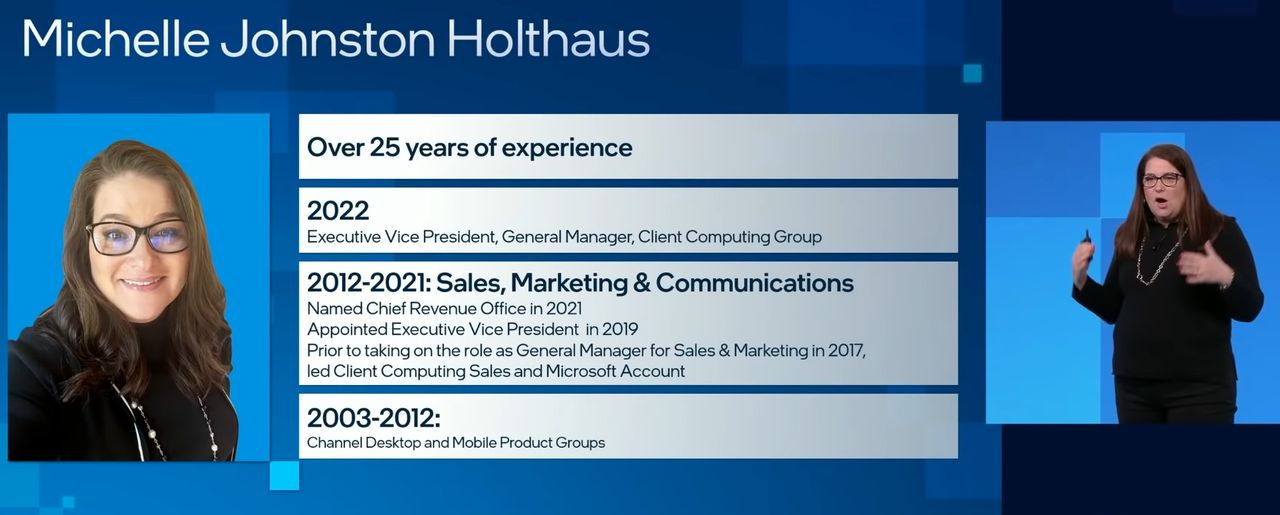 Michelle Johnston Holthaus

Over 25 years of experience

2022
Executive Vice President, General Manager, Client Computing Group

2012-2021: Sales, Marketing & Communications
Named Chief Revenue Office in 2021
Appointed Executive Vice President in 2019
Prior to taking on the role as General Manager for Sales & Marketing in 2017, led Client Computing Sales and Microsoft Account

2003-2012:
Channel Desktop and Mobile Product Groups